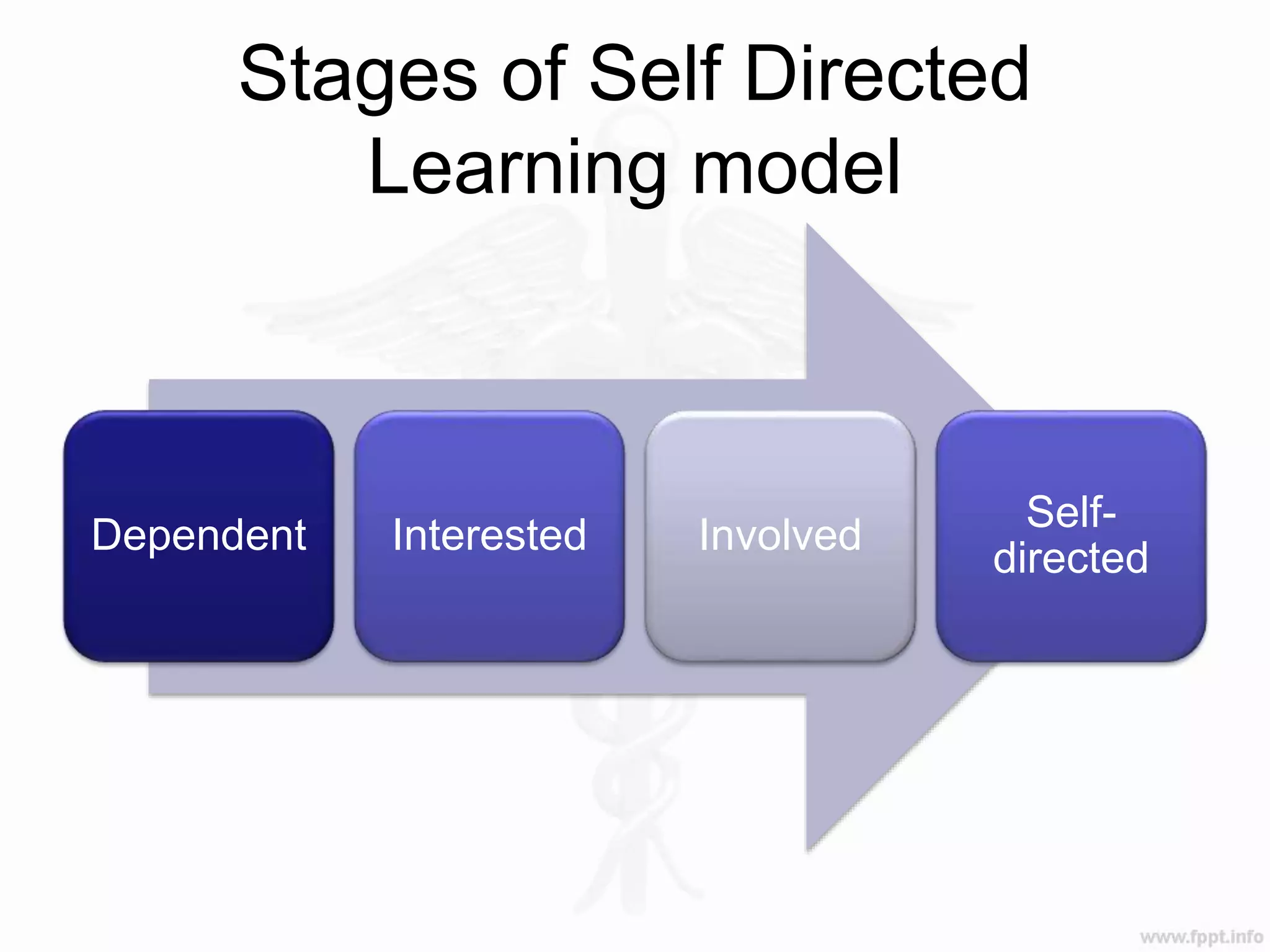 Stages of Self Directed Learning model

Dependent

Interested

Involved

Self-directed

www.fppt.info